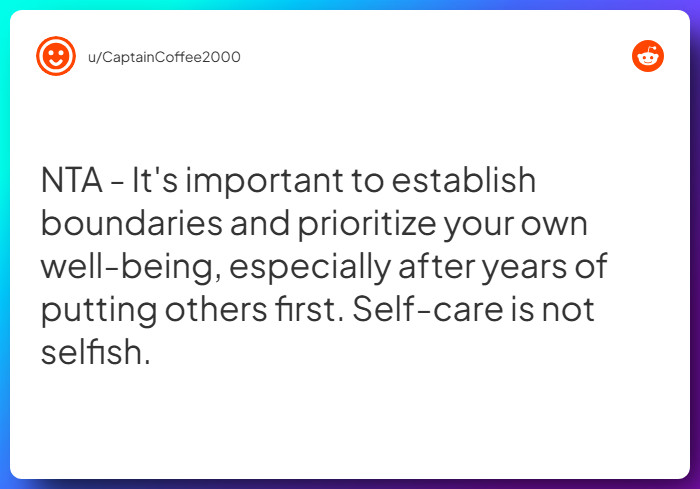 u/CaptainCoffee2000

NTA - It's important to establish boundaries and prioritize your own well-being, especially after years of putting others first. Self-care is not selfish.